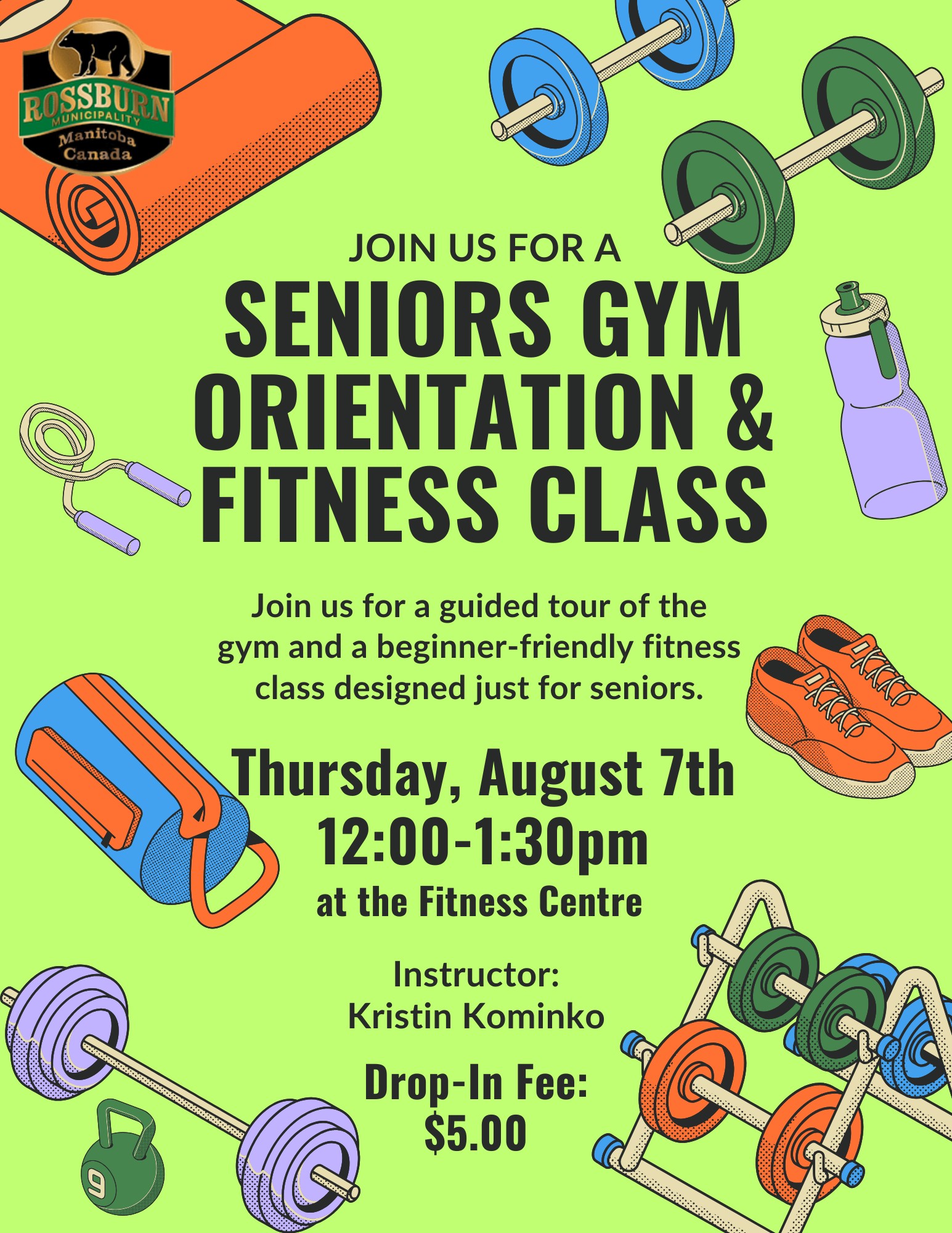 ROSSBURN
MUNICIPALITY
Manitoba
Canada

JOIN US FOR A

SENIORS GYM ORIENTATION & FITNESS CLASS

Join us for a guided tour of the gym and a beginner-friendly fitness class designed just for seniors.

Thursday, August 7th
12:00-1:30pm
at the Fitness Centre

Instructor:
Kristin Kominko

Drop-In Fee:
$5.00

9